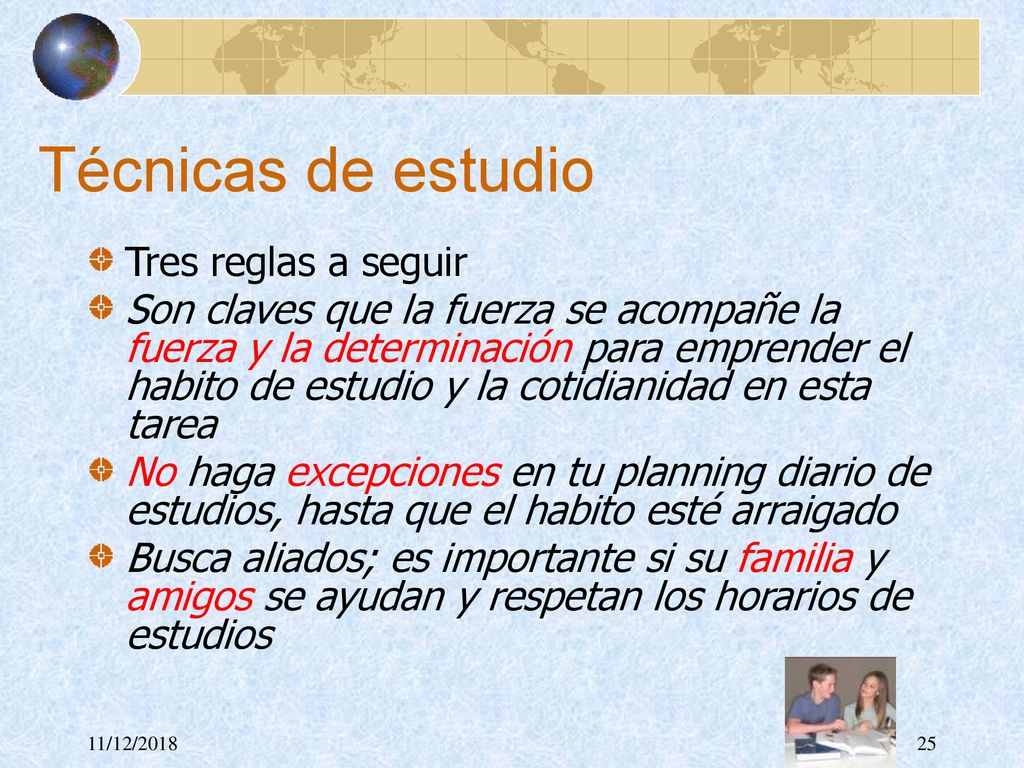 Técnicas de estudio

Tres reglas a seguir

Son claves que la fuerza se acompañe la fuerza y la determinación para emprender el habito de estudio y la cotidianidad en esta tarea

No haga excepciones en tu planning diario de estudios, hasta que el habito esté arraigado

Busca aliados; es importante si su familia y amigos se ayudan y respetan los horarios de estudios

11/12/2018

25